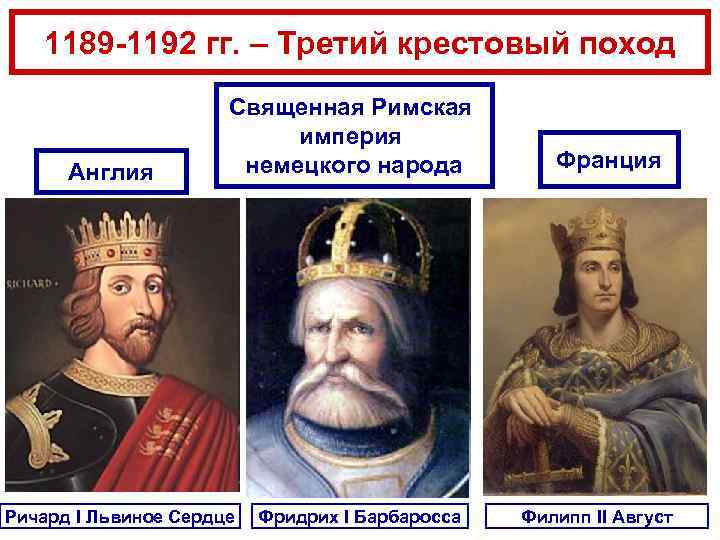 1189-1192 гг. – Третий крестовый поход

Англия

Священная Римская империя немецкого народа

Франция

RICHARD

Ричард I Львиное Сердце

Фридрих I Барбаросса

Филипп II Август